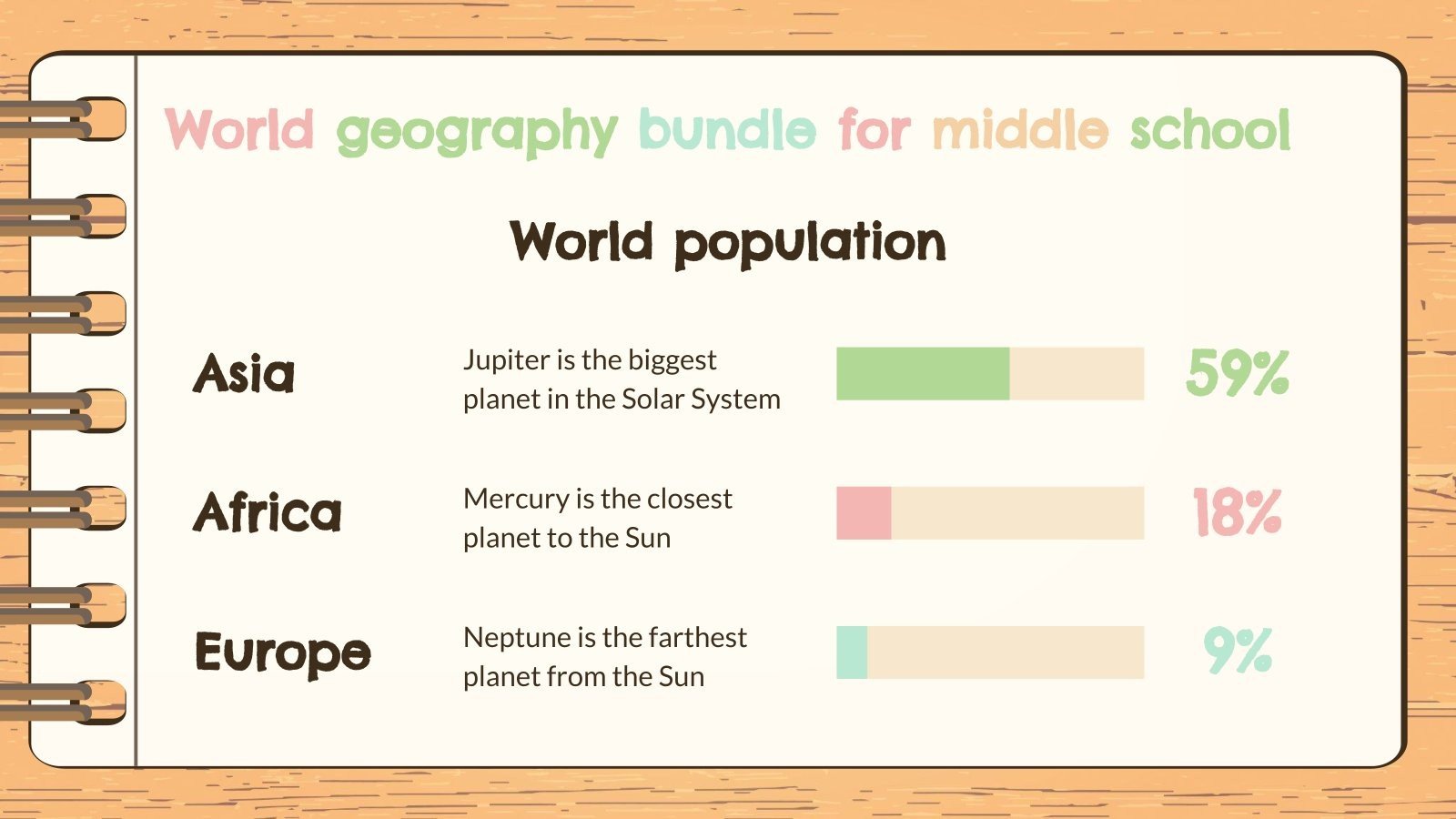 World geography bundle for middle school

World population

Asia

Jupiter is the biggest planet in the Solar System

59%

Africa

Mercury is the closest planet to the Sun

18%

Europe

Neptune is the farthest planet from the Sun

9%